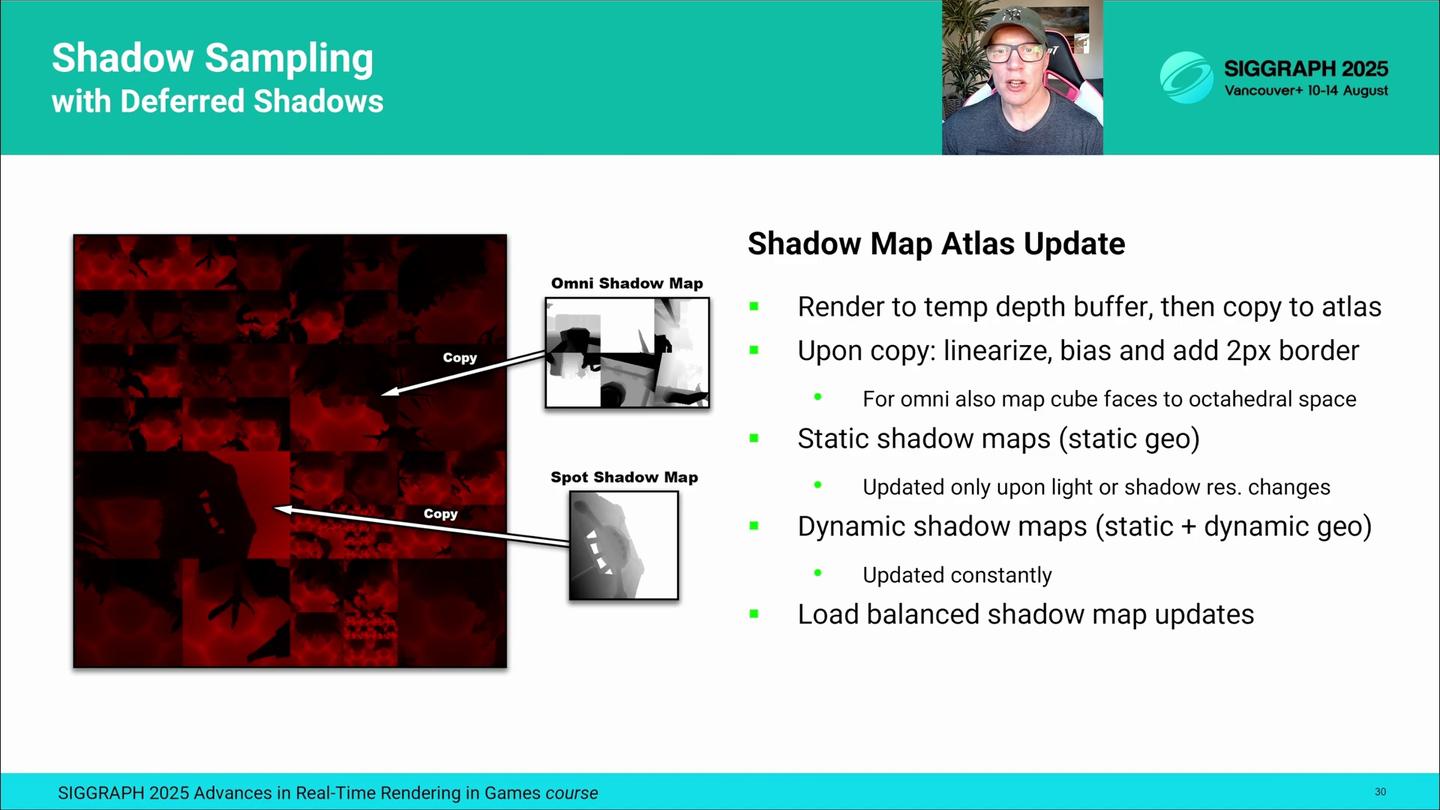 Shadow Sampling
with Deferred Shadows

SIGGRAPH 2025
Vancouver+ 10-14 August

Omni Shadow Map

Copy

Spot Shadow Map

Copy

Shadow Map Atlas Update

- Render to temp depth buffer, then copy to atlas
- Upon copy: linearize, bias and add 2px border
  - For omni also map cube faces to octahedral space
- Static shadow maps (static geo)
  - Updated only upon light or shadow res. changes
- Dynamic shadow maps (static + dynamic geo)
  - Updated constantly
- Load balanced shadow map updates

SIGGRAPH 2025 Advances in Real-Time Rendering in Games course

30